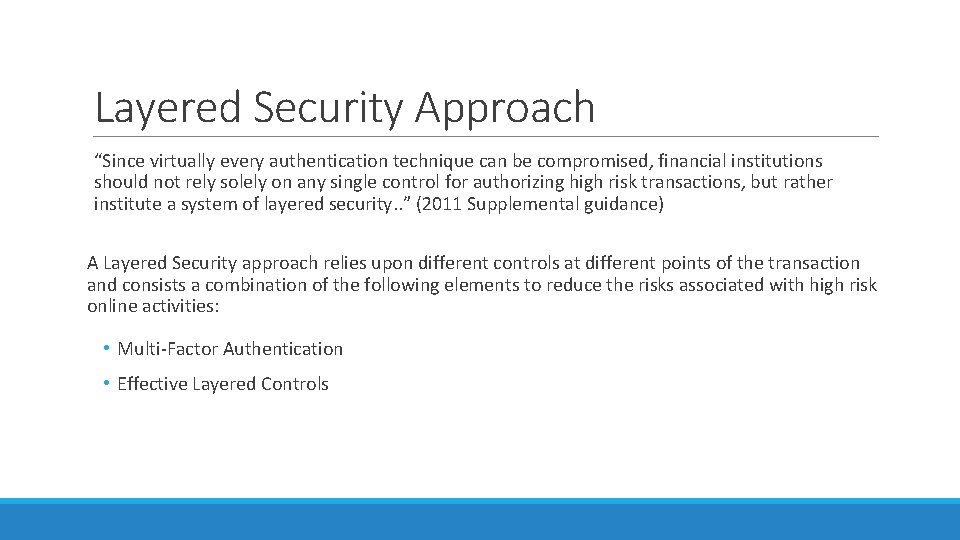 Layered Security Approach

“Since virtually every authentication technique can be compromised, financial institutions should not rely solely on any single control for authorizing high risk transactions, but rather institute a system of layered security..” (2011 Supplemental guidance)

A Layered Security approach relies upon different controls at different points of the transaction and consists a combination of the following elements to reduce the risks associated with high risk online activities:

• Multi-Factor Authentication

• Effective Layered Controls